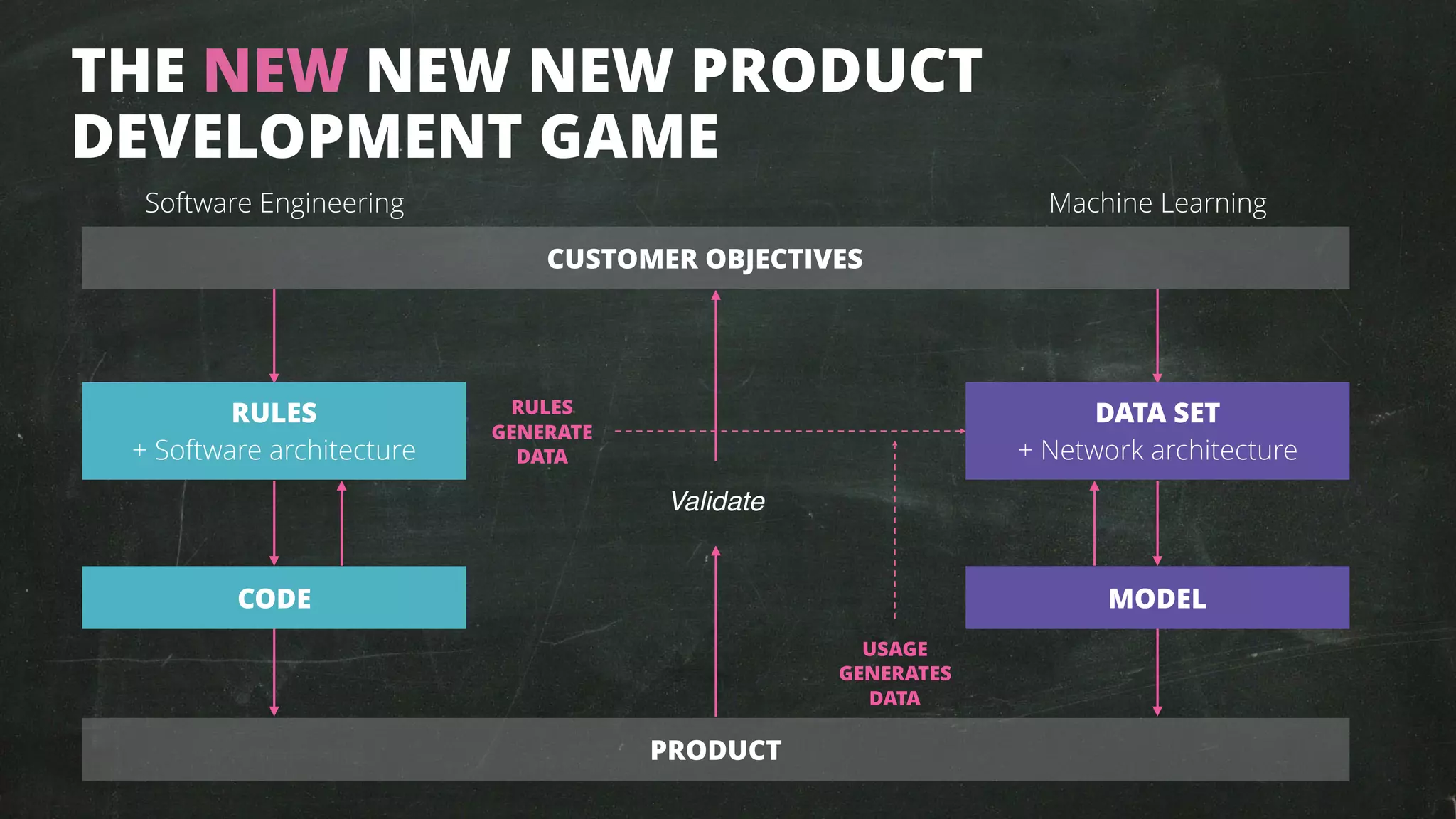 THE NEW NEW NEW PRODUCT DEVELOPMENT GAME

Software Engineering

Machine Learning

CUSTOMER OBJECTIVES

RULES
+ Software architecture

RULES GENERATE DATA

DATA SET
+ Network architecture

Validate

CODE

MODEL

USAGE GENERATES DATA

PRODUCT